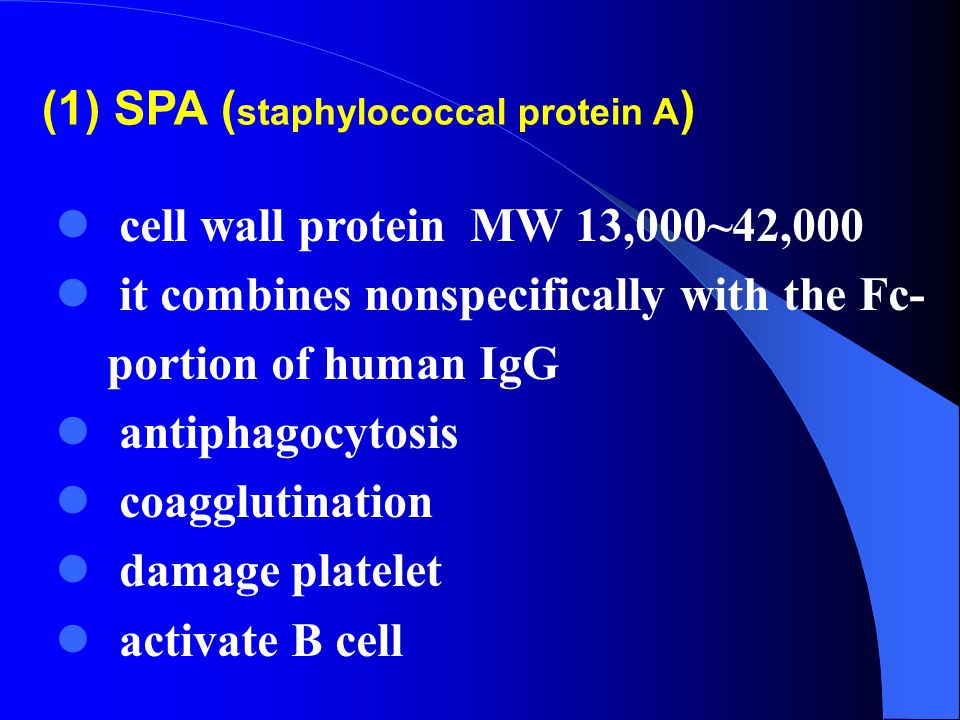 (1) SPA (staphylococcal protein A)

- cell wall protein MW 13,000~42,000
- it combines nonspecifically with the Fc-portion of human IgG
- antiphagocytosis
- coagglutination
- damage platelet
- activate B cell